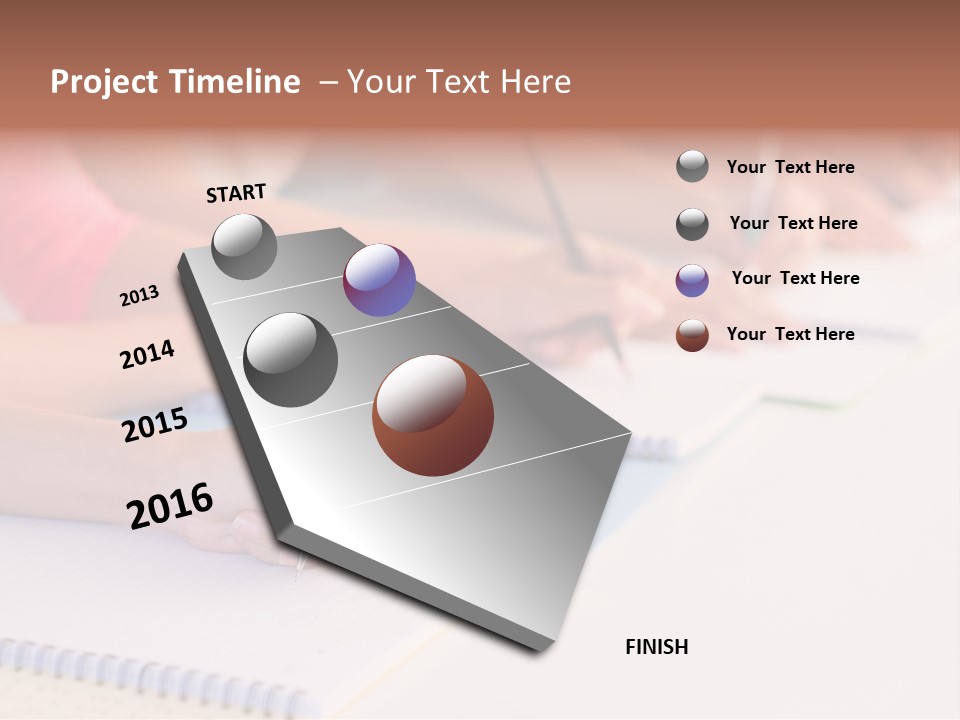 Project Timeline – Your Text Here

START

2013

2014

2015

2016

FINISH

Your Text Here

Your Text Here

Your Text Here

Your Text Here